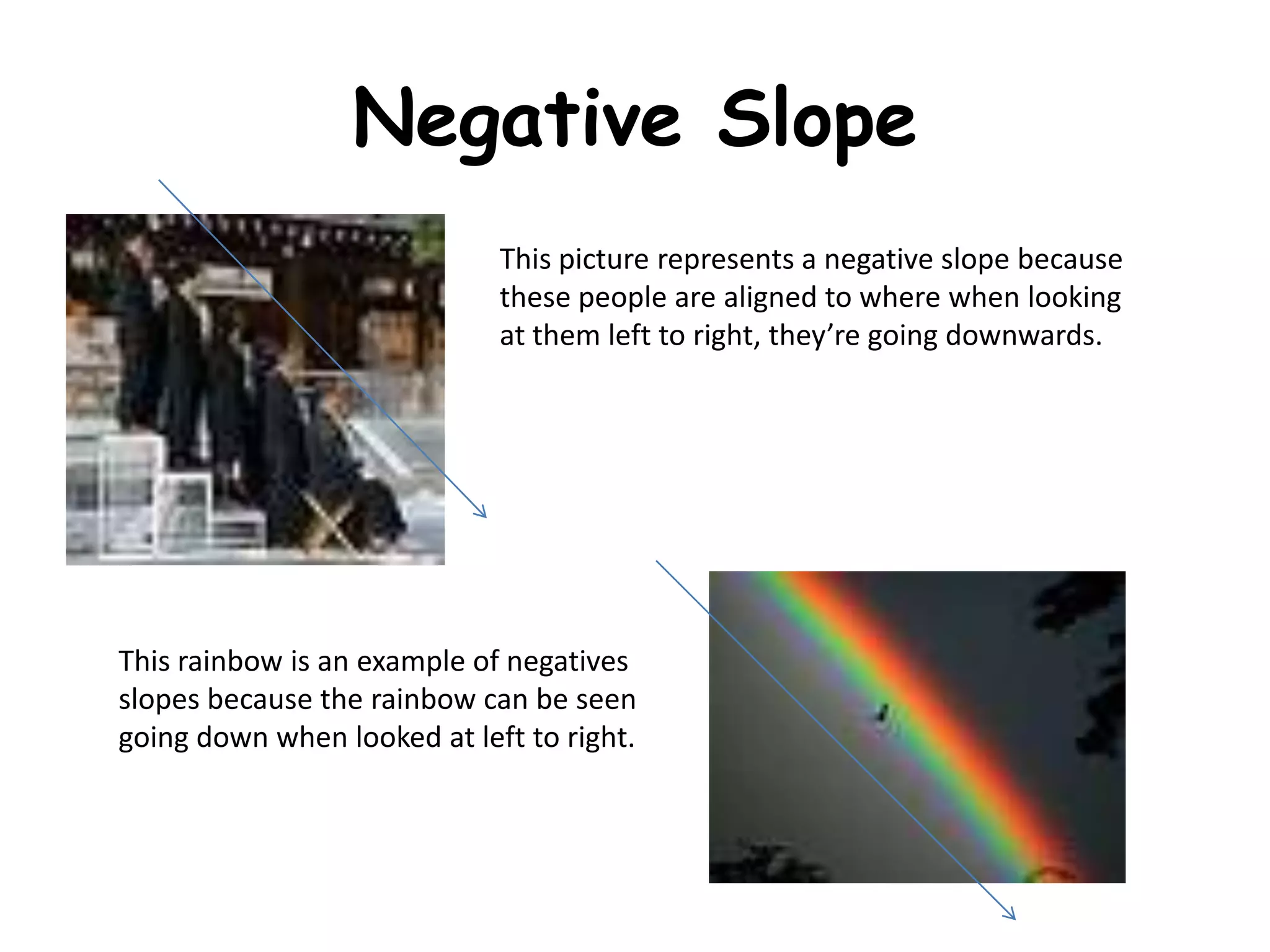 Negative Slope

This picture represents a negative slope because these people are aligned to where when looking at them left to right, they’re going downwards.

This rainbow is an example of negatives slopes because the rainbow can be seen going down when looked at left to right.